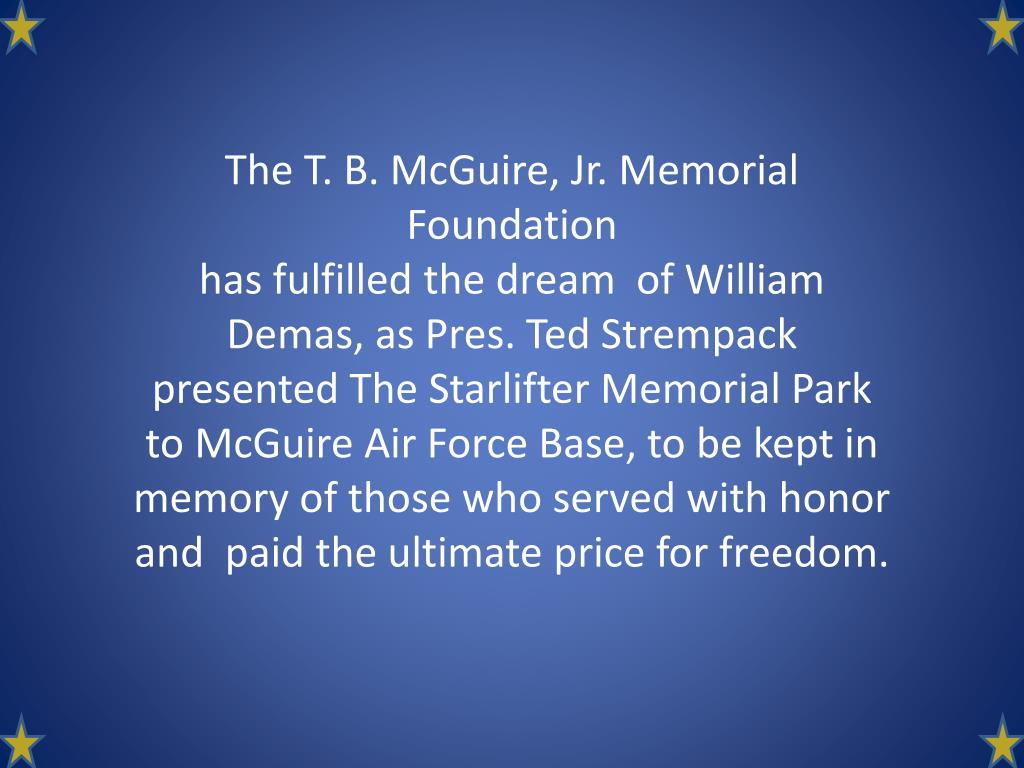 The T. B. McGuire, Jr. Memorial Foundation
has fulfilled the dream of William Demas, as Pres. Ted Strempack presented The Starlifter Memorial Park to McGuire Air Force Base, to be kept in memory of those who served with honor and paid the ultimate price for freedom.